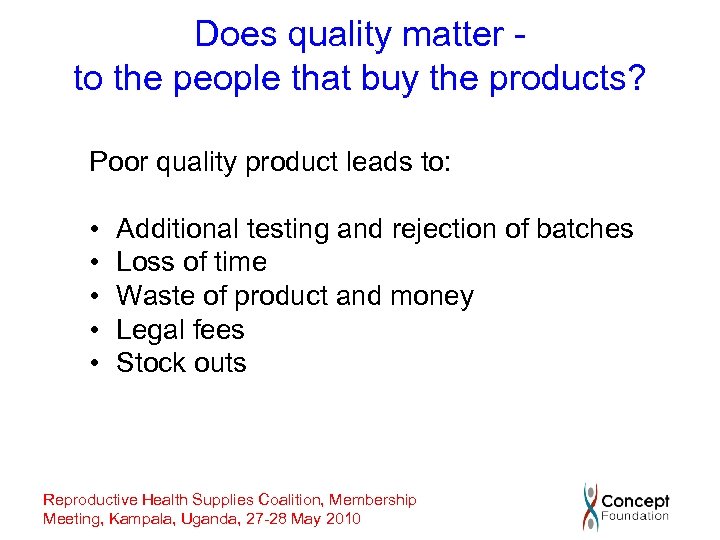 Does quality matter -
to the people that buy the products?

Poor quality product leads to:

• Additional testing and rejection of batches
• Loss of time
• Waste of product and money
• Legal fees
• Stock outs

Reproductive Health Supplies Coalition, Membership Meeting, Kampala, Uganda, 27-28 May 2010

Concept Foundation